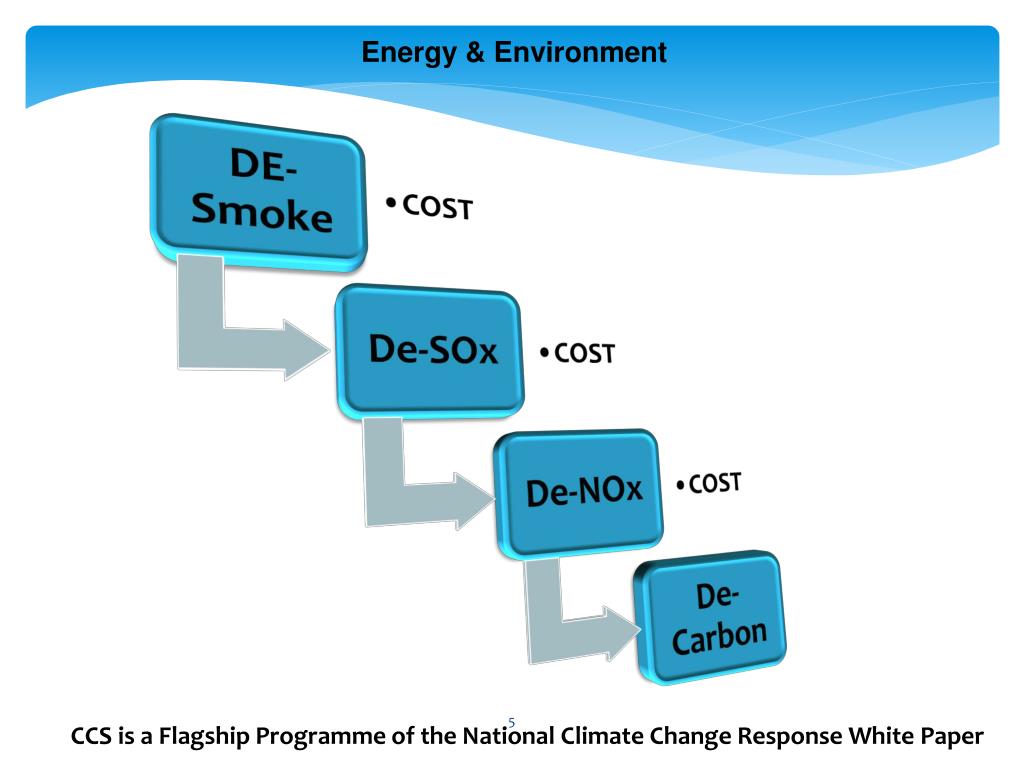 Energy & Environment

DE-Smoke

• COST

De-SOx

• COST

De-NOx

• COST

De-Carbon

5

CCS is a Flagship Programme of the National Climate Change Response White Paper